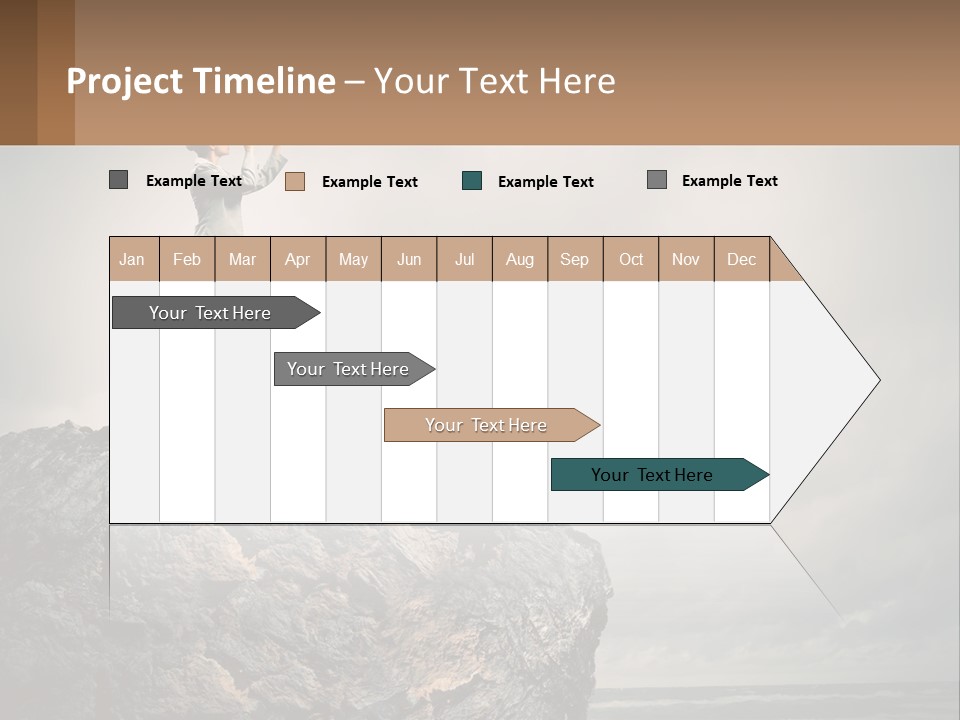 Project Timeline – Your Text Here

Example Text
Example Text
Example Text
Example Text

| Jan | Feb | Mar | Apr | May | Jun | Jul | Aug | Sep | Oct | Nov | Dec |
|---|---|---|---|---|---|---|---|---|---|---|---|

Your Text Here

Your Text Here

Your Text Here

Your Text Here